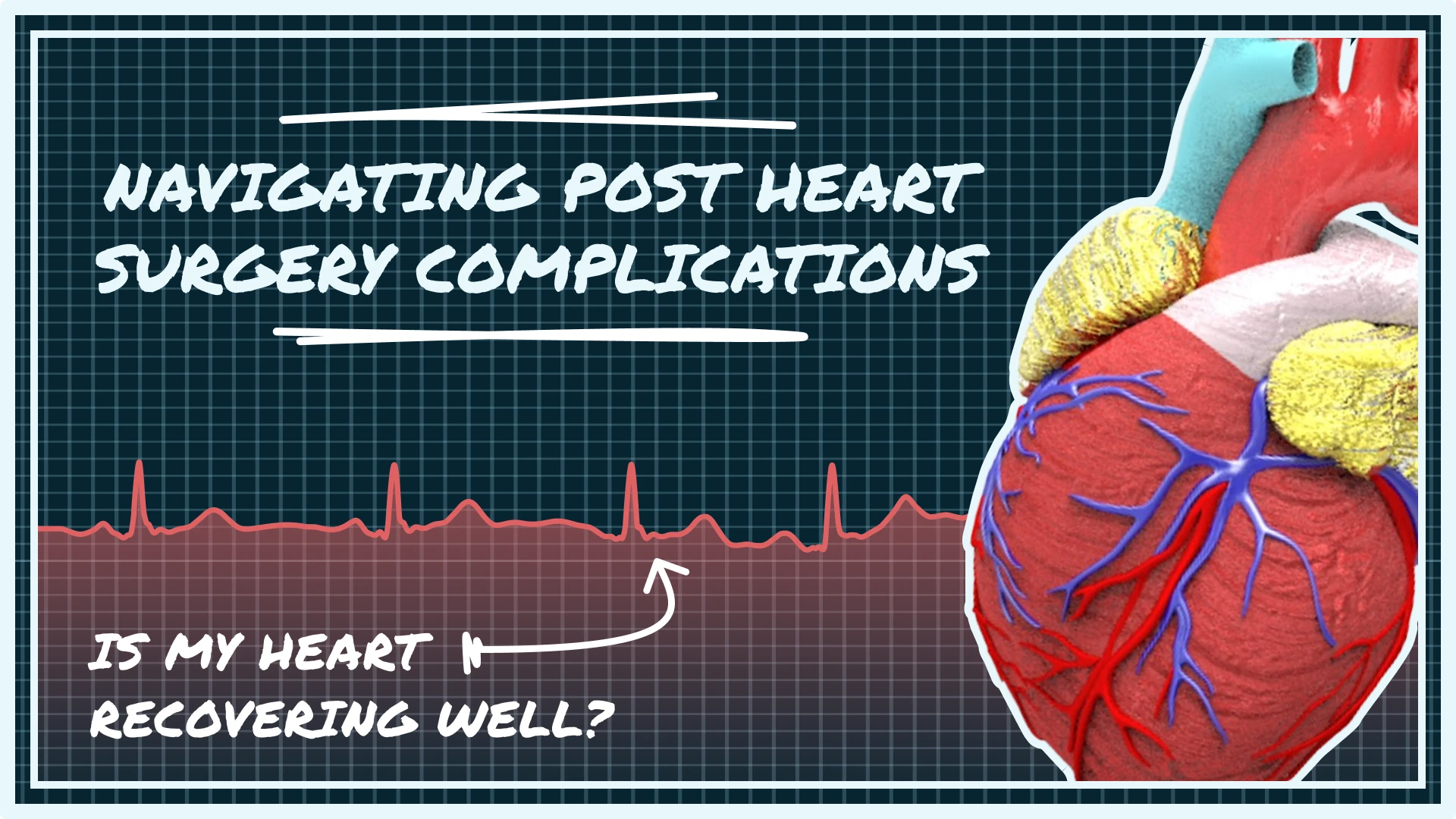 NAVIGATING POST HEART SURGERY COMPLICATIONS

IS MY HEART RECOVERING WELL?